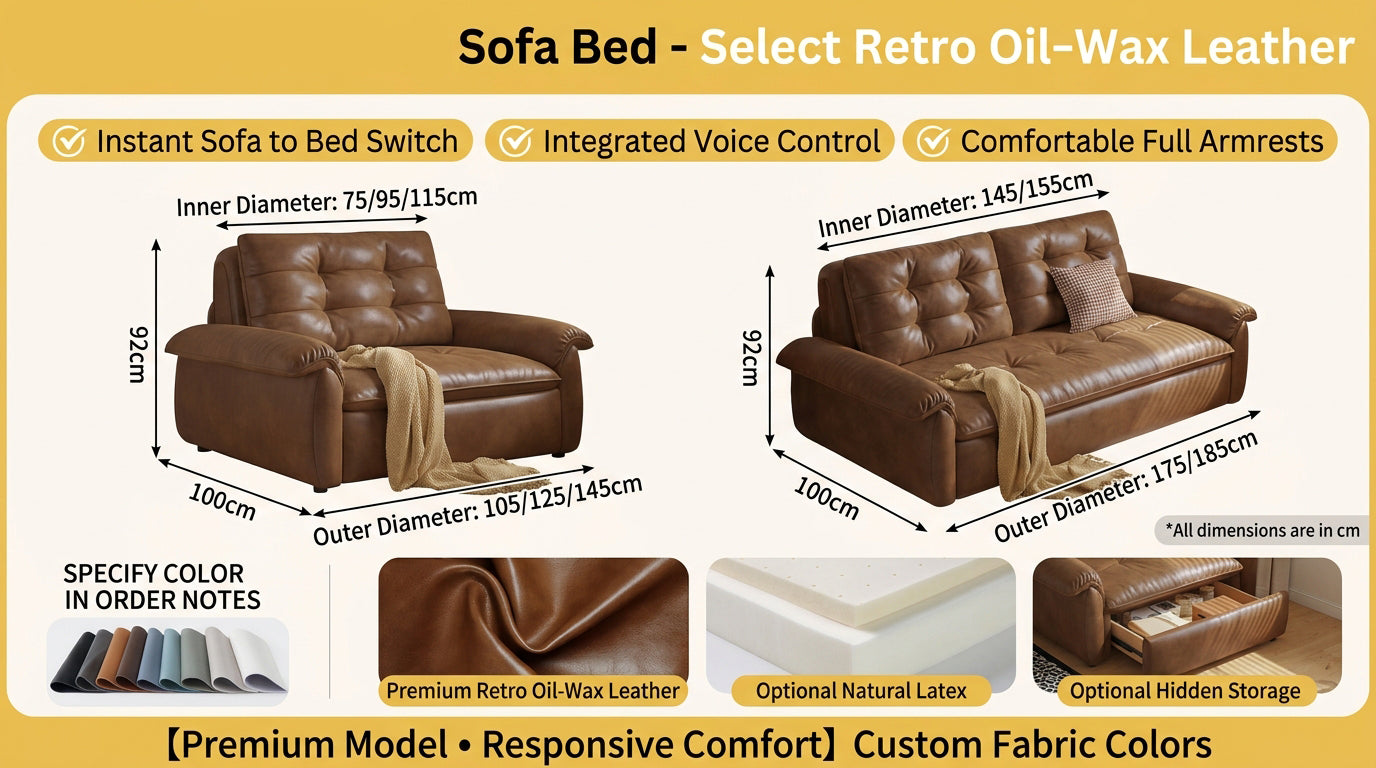 Sofa Bed - Select Retro Oil-Wax Leather

Instant Sofa to Bed Switch

Integrated Voice Control

Comfortable Full Armrests

Inner Diameter: 75/95/115cm

92cm

100cm

Outer Diameter: 105/125/145cm

Inner Diameter: 145/155cm

92cm

100cm

Outer Diameter: 175/185cm

*All dimensions are in cm

SPECIFY COLOR IN ORDER NOTES

Premium Retro Oil-Wax Leather

Optional Natural Latex

Optional Hidden Storage

【Premium Model • Responsive Comfort】Custom Fabric Colors